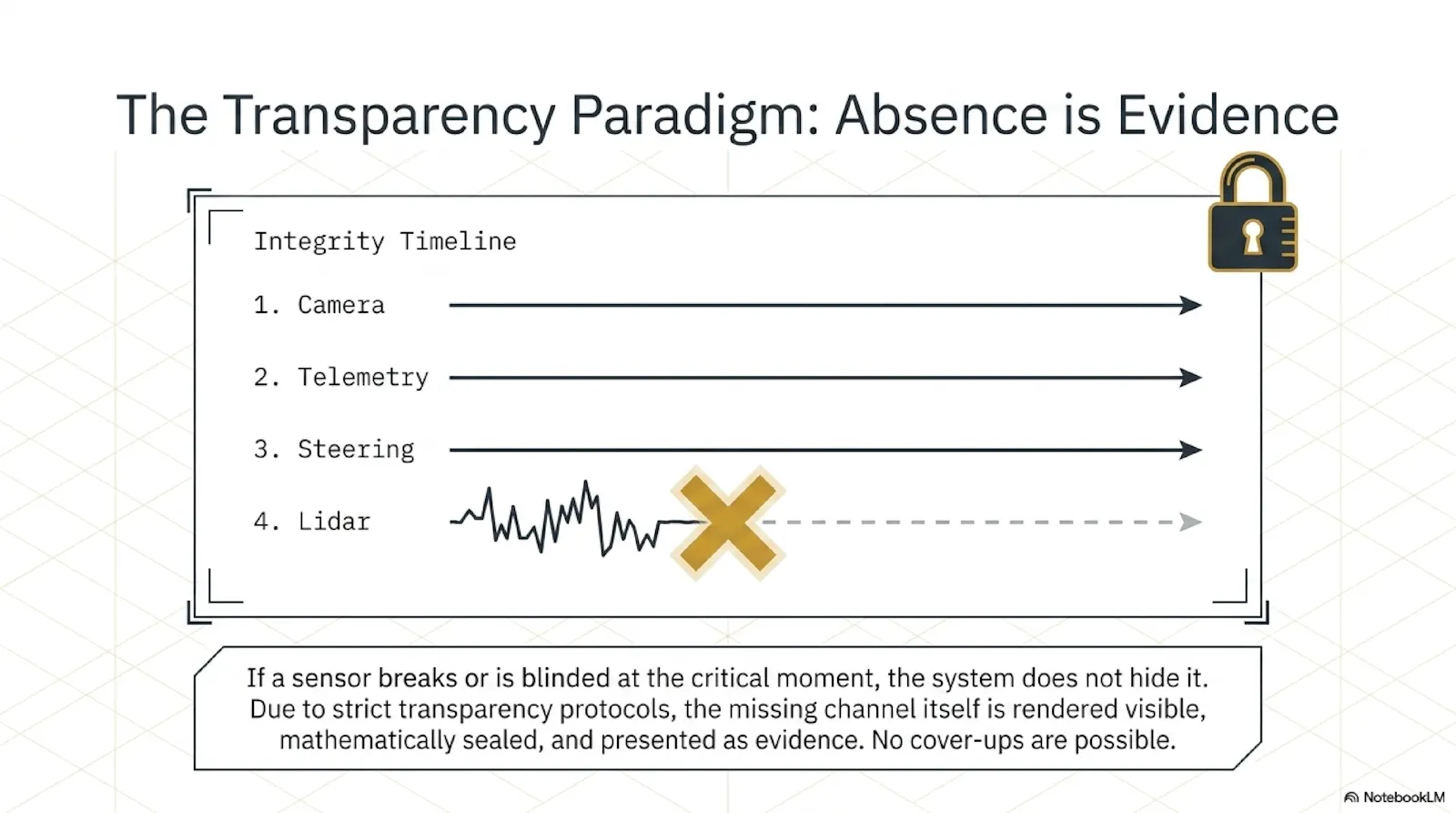 The Transparency Paradigm: Absence is Evidence

Integrity Timeline

1. Camera

2. Telemetry

3. Steering

4. Lidar

If a sensor breaks or is blinded at the critical moment, the system does not hide it. Due to strict transparency protocols, the missing channel itself is rendered visible, mathematically sealed, and presented as evidence. No cover-ups are possible.

NotebookLM